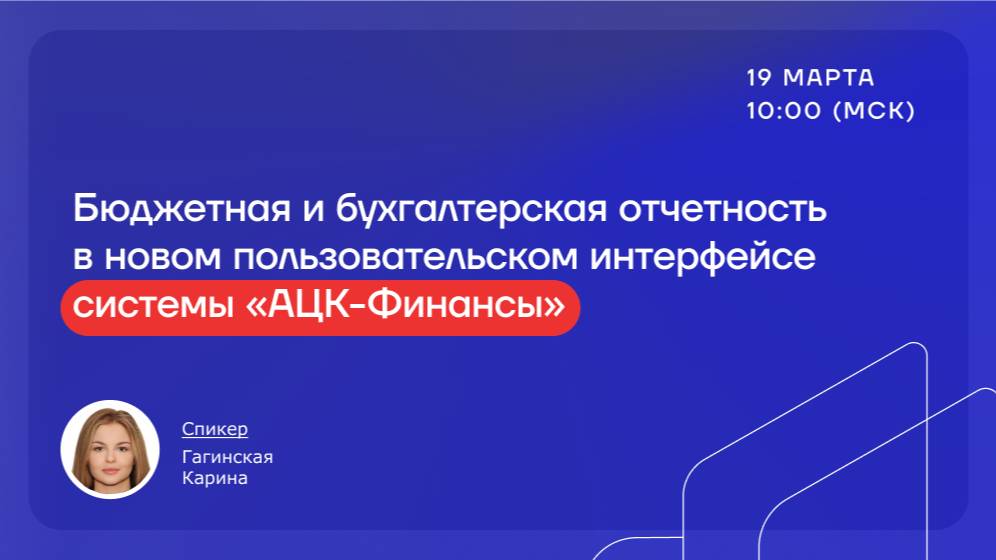 19 МАРТА
10:00 (МСК)

Бюджетная и бухгалтерская отчетность в новом пользовательском интерфейсе системы «АЦК-Финансы»

Спикер
Гагинская
Карина